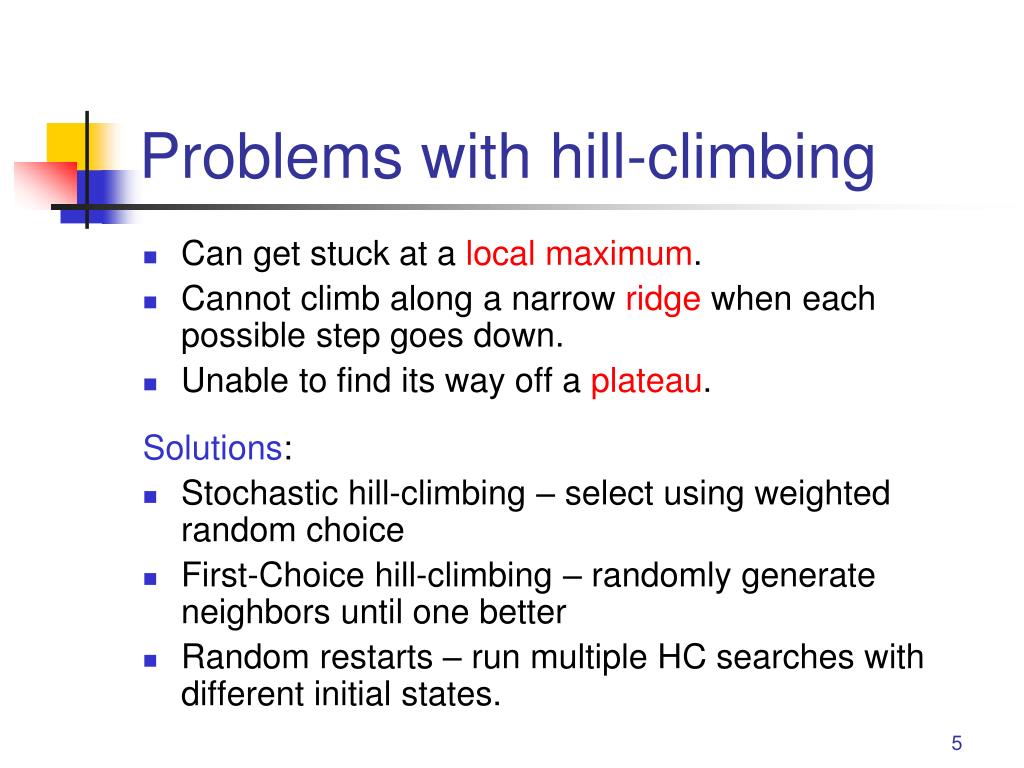 Problems with hill-climbing

- Can get stuck at a local maximum.
- Cannot climb along a narrow ridge when each possible step goes down.
- Unable to find its way off a plateau.

Solutions:
- Stochastic hill-climbing – select using weighted random choice
- First-Choice hill-climbing – randomly generate neighbors until one better
- Random restarts – run multiple HC searches with different initial states.

5